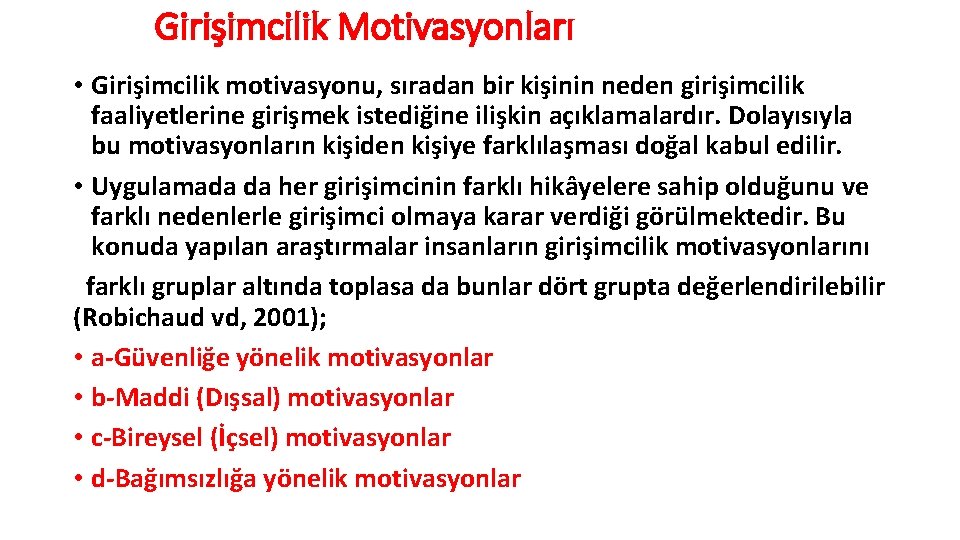 Girişimcilik Motivasyonları

• Girişimcilik motivasyonu, sıradan bir kişinin neden girişimcilik faaliyetlerine girişmek istediğine ilişkin açıklamalardır. Dolayısıyla bu motivasyonların kişiden kişiye farklılaşması doğal kabul edilir.

• Uygulamada da her girişimcinin farklı hikâyelere sahip olduğunu ve farklı nedenlerle girişimci olmaya karar verdiği görülmektedir. Bu konuda yapılan araştırmalar insanların girişimcilik motivasyonlarını farklı gruplar altında toplasa da bunlar dört grupta değerlendirilebilir (Robichaud vd, 2001);

• a-Güvenliğe yönelik motivasyonlar

• b-Maddi (Dışsal) motivasyonlar

• c-Bireysel (İçsel) motivasyonlar

• d-Bağımsızlığa yönelik motivasyonlar